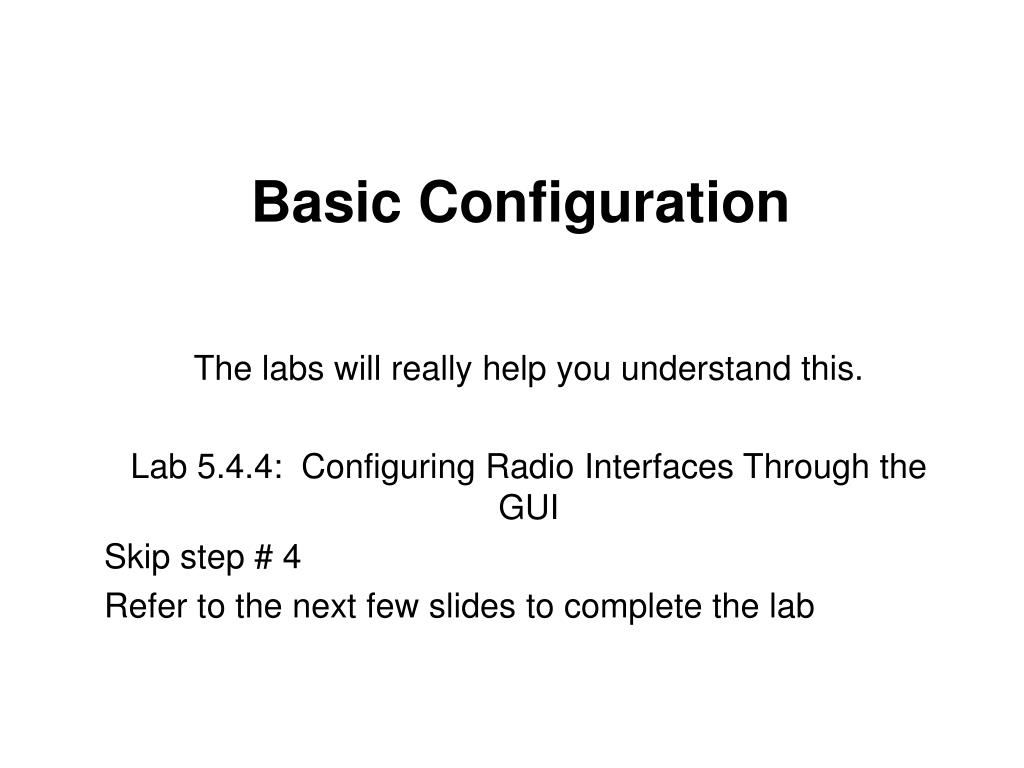 Basic Configuration

The labs will really help you understand this.

Lab 5.4.4: Configuring Radio Interfaces Through the GUI

Skip step # 4

Refer to the next few slides to complete the lab